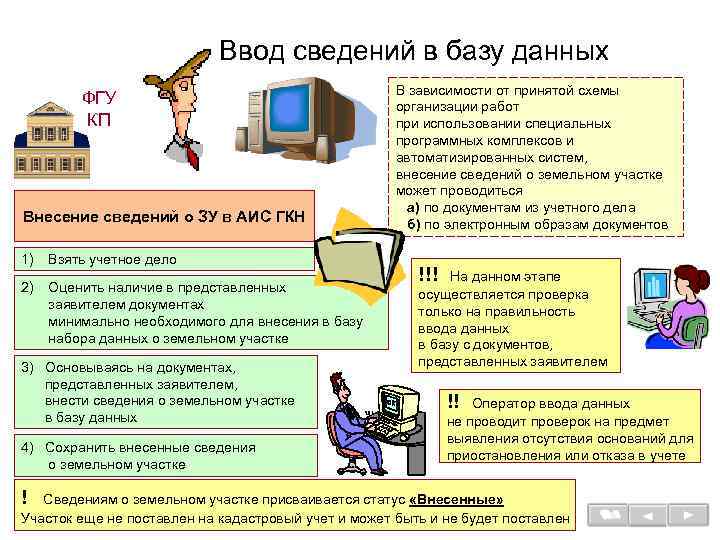 Ввод сведений в базу данных

ФГУ КП

В зависимости от принятой схемы организации работ при использовании специальных программных комплексов и автоматизированных систем, внесение сведений о земельном участке может проводиться
а) по документам из учетного дела
б) по электронным образам документов

Внесение сведений о ЗУ в АИС ГКН

1) Взять учетное дело

2) Оценить наличие в представленных заявителем документах минимально необходимого для внесения в базу набора данных о земельном участке

3) Основываясь на документах, представленных заявителем, внести сведения о земельном участке в базу данных

4) Сохранить внесенные сведения о земельном участке

!!! На данном этапе осуществляется проверка только на правильность ввода данных в базу с документов, представленных заявителем

!! Оператор ввода данных не проводит проверок на предмет выявления отсутствия оснований для приостановления или отказа в учете

! Сведениям о земельном участке присваивается статус «Внесенные»
Участок еще не поставлен на кадастровый учет и может быть и не будет поставлен